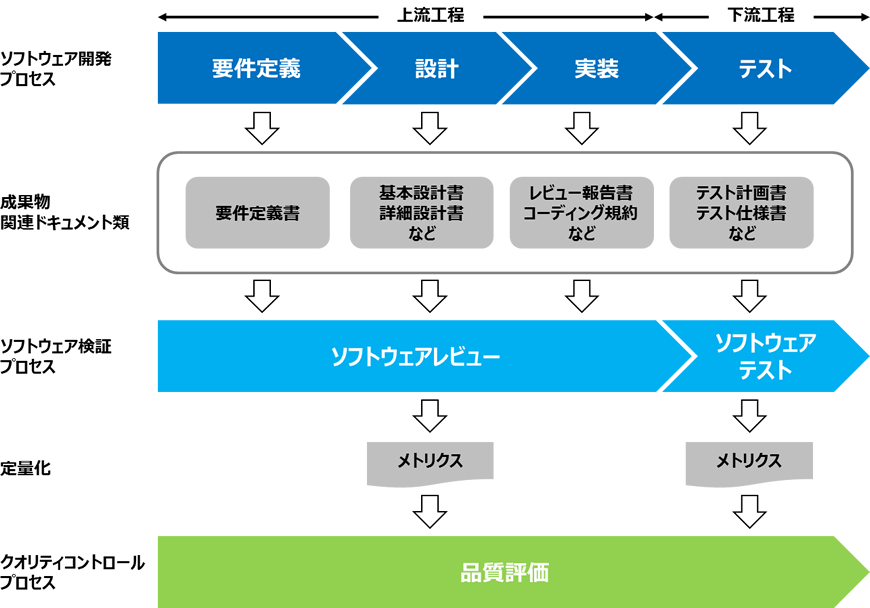 上流工程

下流工程

ソフトウェア開発プロセス

要件定義

設計

実装

テスト

成果物関連ドキュメント類

要件定義書

基本設計書
詳細設計書
など

レビュー報告書
コーディング規約
など

テスト計画書
テスト仕様書
など

ソフトウェア検証プロセス

ソフトウェアレビュー

ソフトウェアテスト

定量化

メトリクス

メトリクス

クオリティコントロールプロセス

品質評価